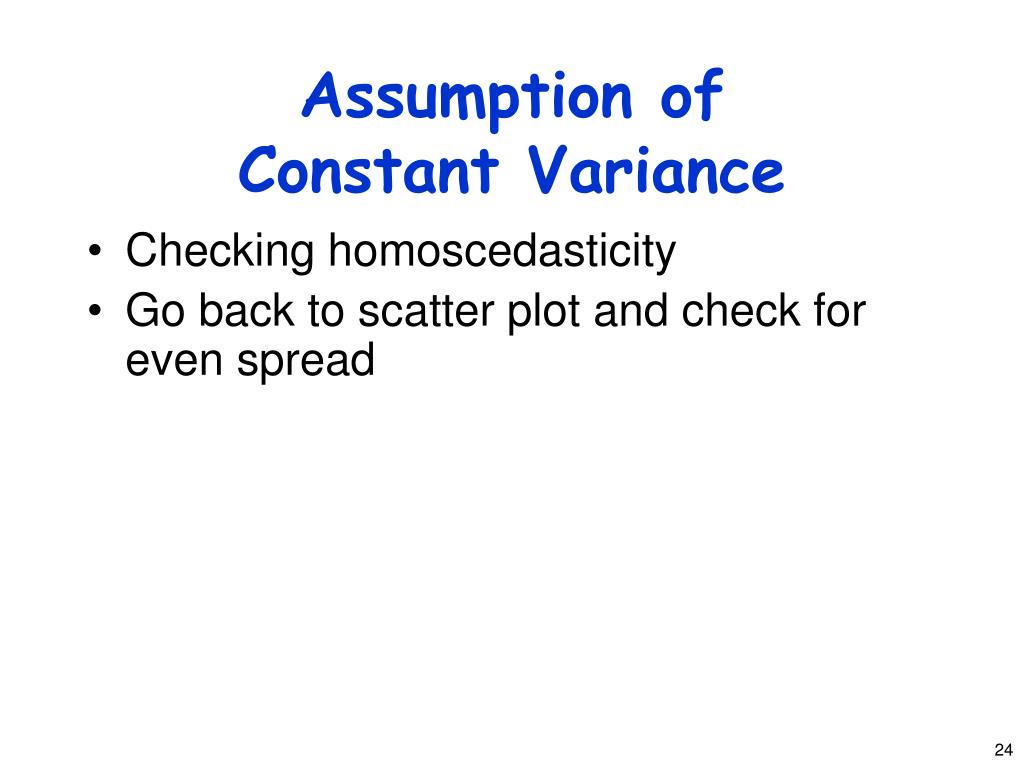 Assumption of
Constant Variance

• Checking homoscedasticity
• Go back to scatter plot and check for even spread

24